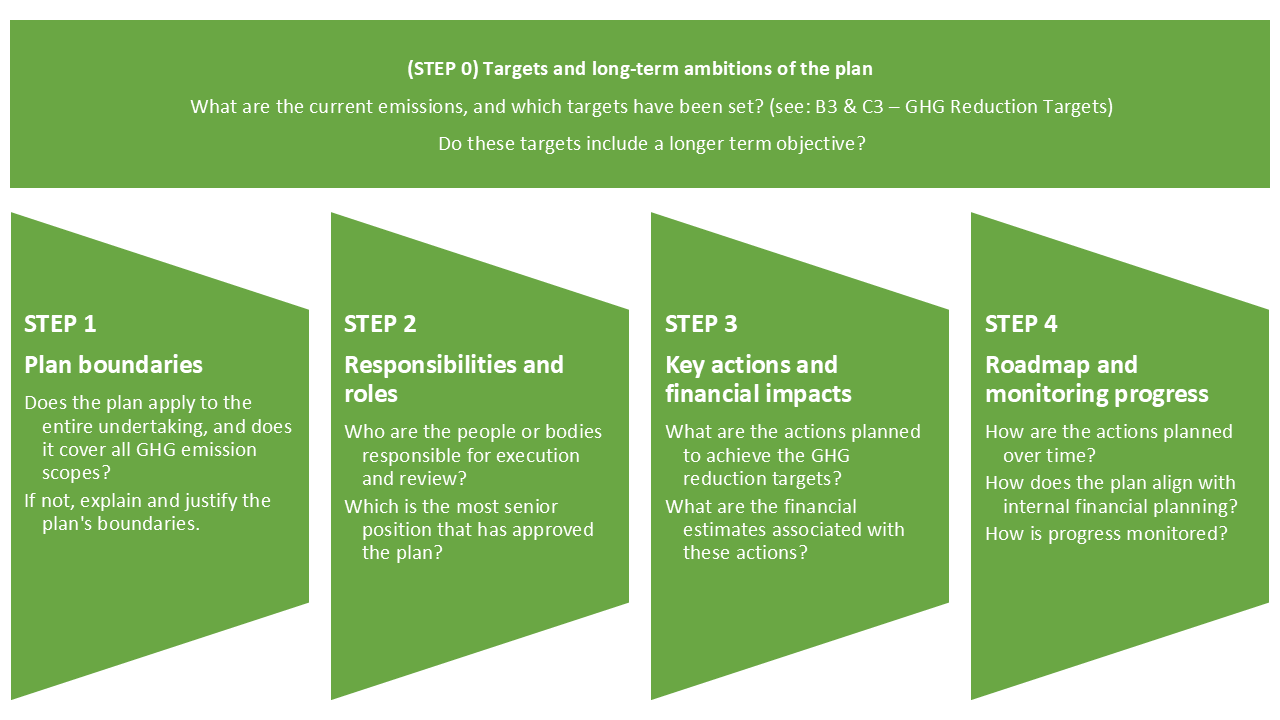 (STEP 0) Targets and long-term ambitions of the plan

What are the current emissions, and which targets have been set? (see: B3 & C3 – GHG Reduction Targets)

Do these targets include a longer term objective?

STEP 1

Plan boundaries

Does the plan apply to the entire undertaking, and does it cover all GHG emission scopes?

If not, explain and justify the plan's boundaries.

STEP 2

Responsibilities and roles

Who are the people or bodies responsible for execution and review?

Which is the most senior position that has approved the plan?

STEP 3

Key actions and financial impacts

What are the actions planned to achieve the GHG reduction targets?

What are the financial estimates associated with these actions?

STEP 4

Roadmap and monitoring progress

How are the actions planned over time?

How does the plan align with internal financial planning?

How is progress monitored?